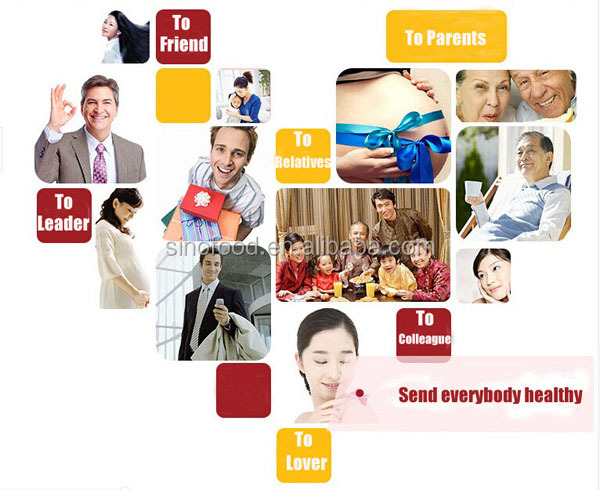 To Friend

To Parents

To Relatives

To Leader

sinofood.en.alibaba.com

To Colleague

Send everybody healthy

To Lover